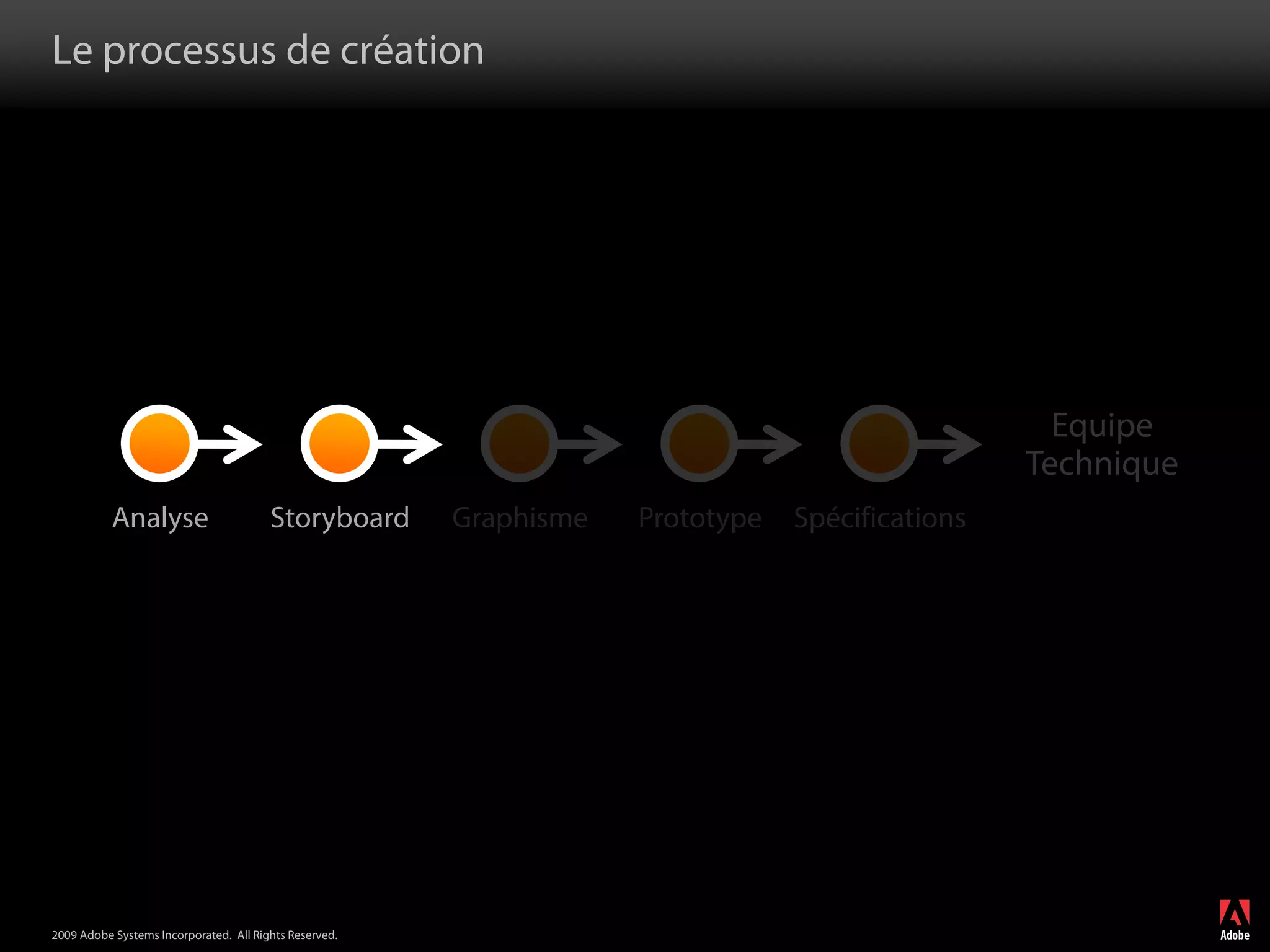 Le processus de création

Analyse

Storyboard

Graphisme

Prototype

Spécifications

Equipe Technique

2009 Adobe Systems Incorporated. All Rights Reserved.

Adobe